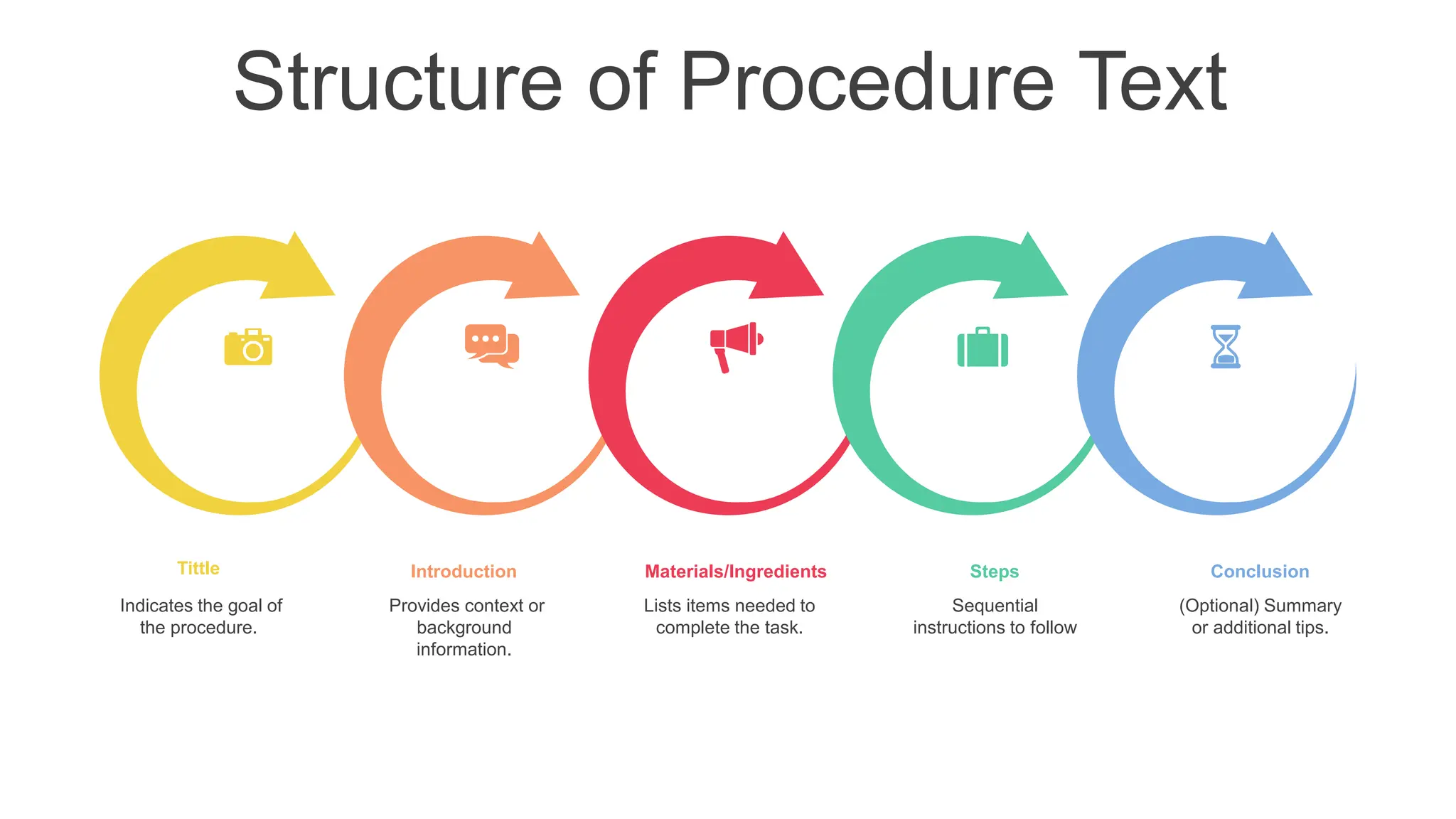 Structure of Procedure Text

Tittle

Indicates the goal of the procedure.

Introduction

Provides context or background information.

Materials/Ingredients

Lists items needed to complete the task.

Steps

Sequential instructions to follow

Conclusion

(Optional) Summary or additional tips.